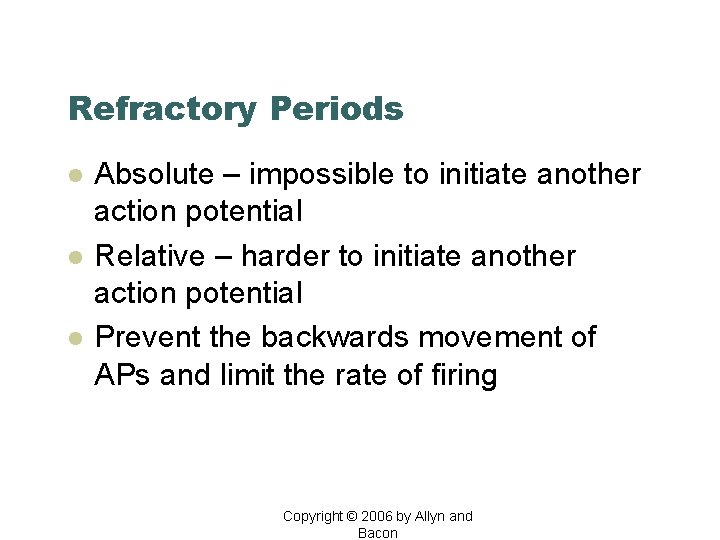 Refractory Periods

- Absolute – impossible to initiate another action potential
- Relative – harder to initiate another action potential
- Prevent the backwards movement of APs and limit the rate of firing

Copyright © 2006 by Allyn and Bacon